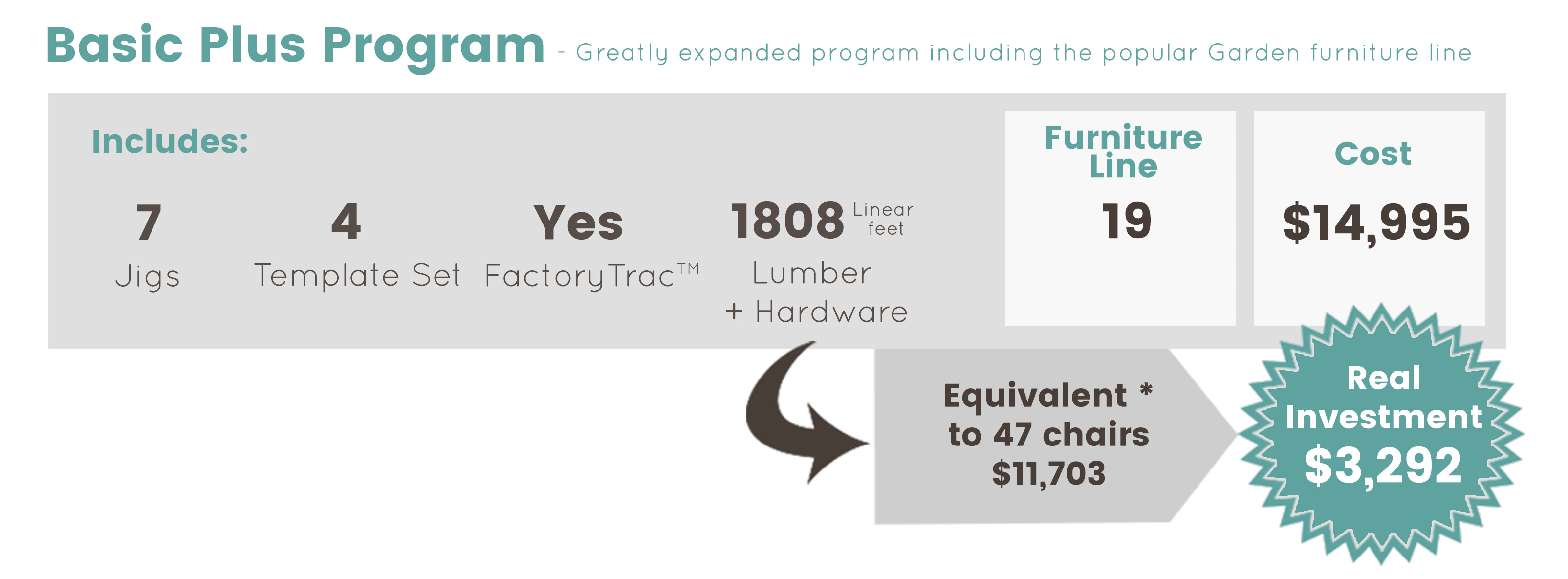 Basic Plus Program - Greatly expanded program including the popular Garden furniture line

Includes:

7
Jigs

4
Template Set

Yes
FactoryTrac™

1808 Linear feet
Lumber
+ Hardware

Furniture Line
19

Cost
$14,995

Equivalent *
to 47 chairs
$11,703

Real
Investment
$3,292